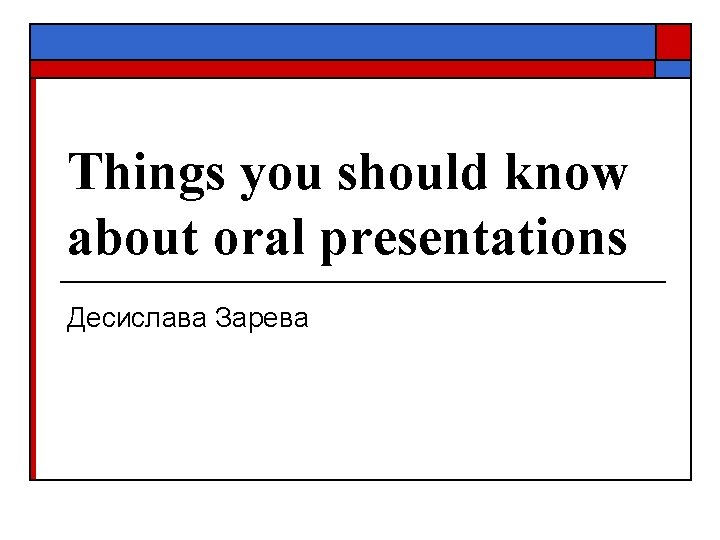 Things you should know about oral presentations

Десислава Зарева